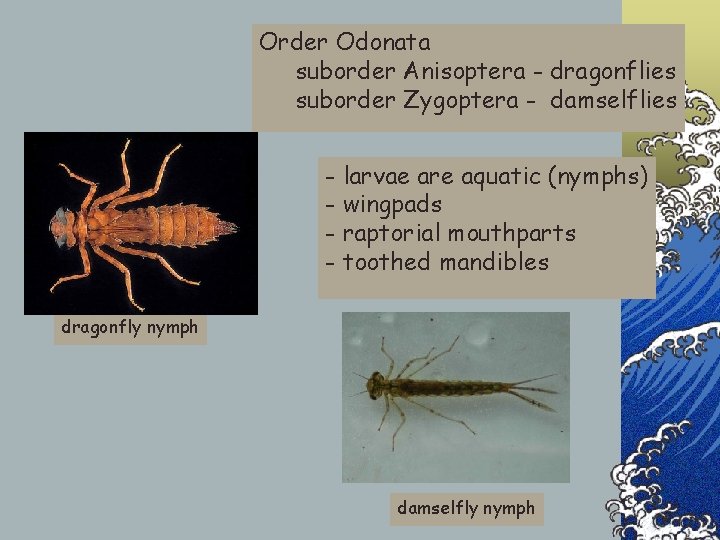 Order Odonata
suborder Anisoptera - dragonflies
suborder Zygoptera - damselflies

- larvae are aquatic (nymphs)
- wingpads
- raptorial mouthparts
- toothed mandibles

dragonfly nymph

damselfly nymph